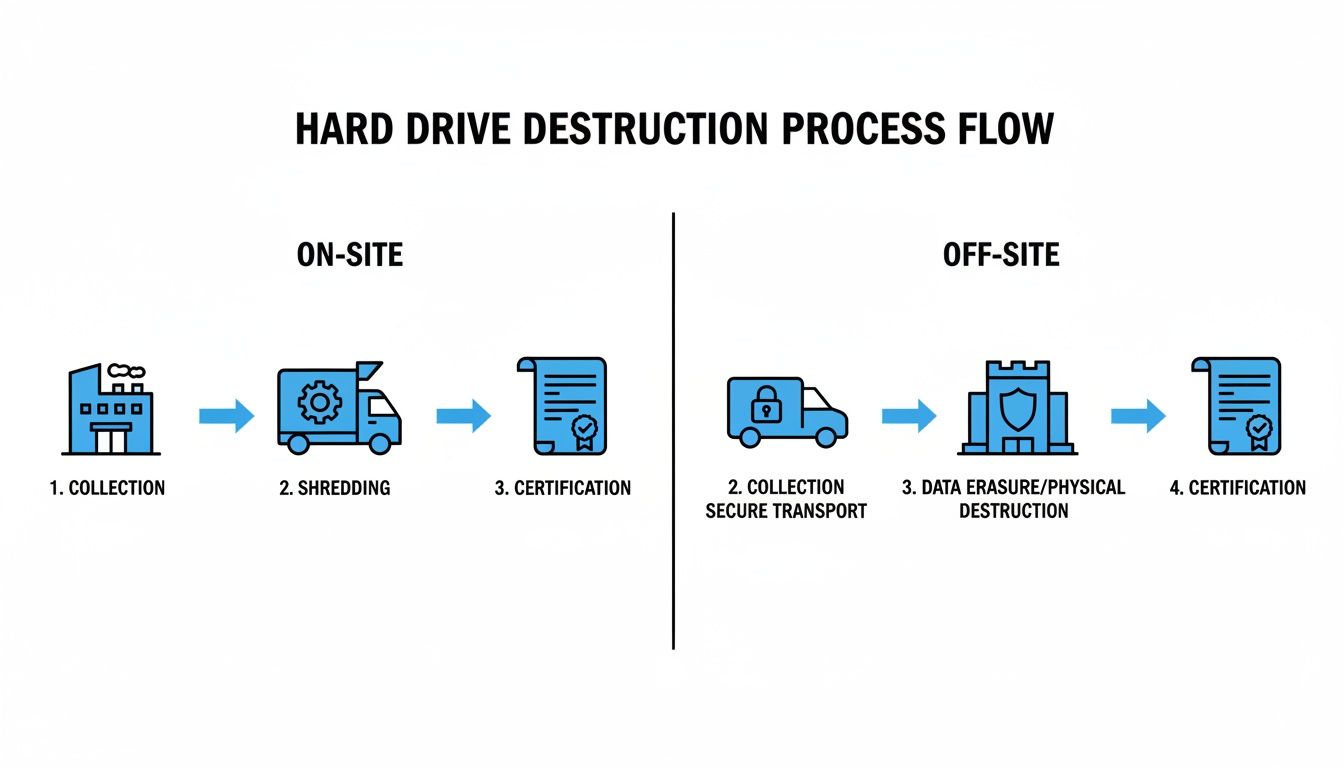 HARD DRIVE DESTRUCTION PROCESS FLOW

ON-SITE

1. COLLECTION

2. SHREDDING

3. CERTIFICATION

OFF-SITE

2. COLLECTION SECURE TRANSPORT

3. DATA ERASURE/PHYSICAL DESTRUCTION

4. CERTIFICATION